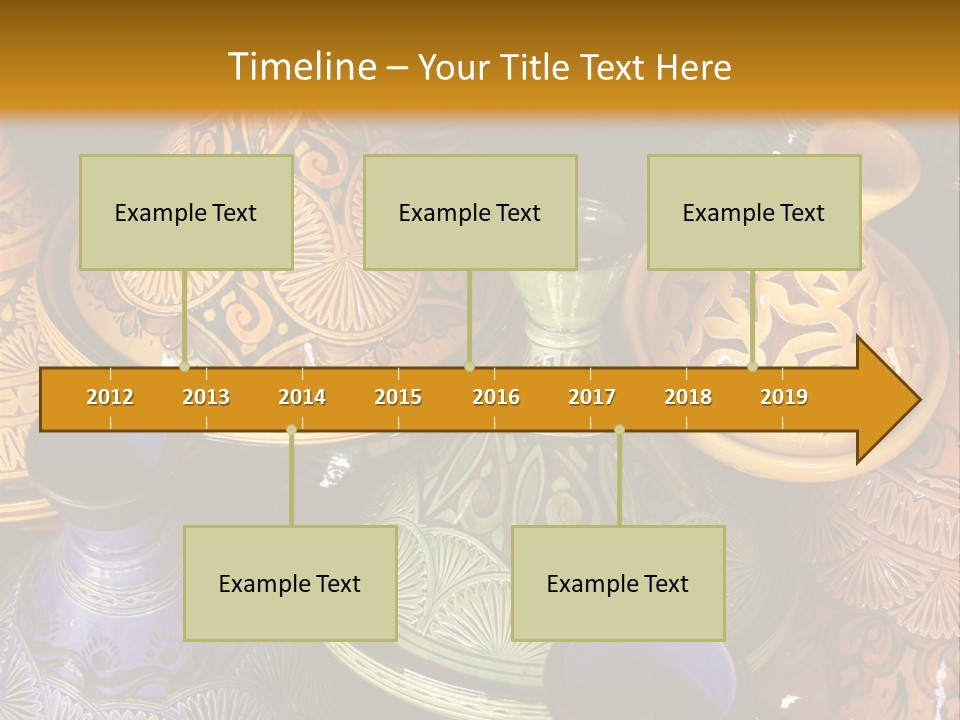 Timeline – Your Title Text Here

Example Text

Example Text

Example Text

2012 2013 2014 2015 2016 2017 2018 2019

Example Text

Example Text